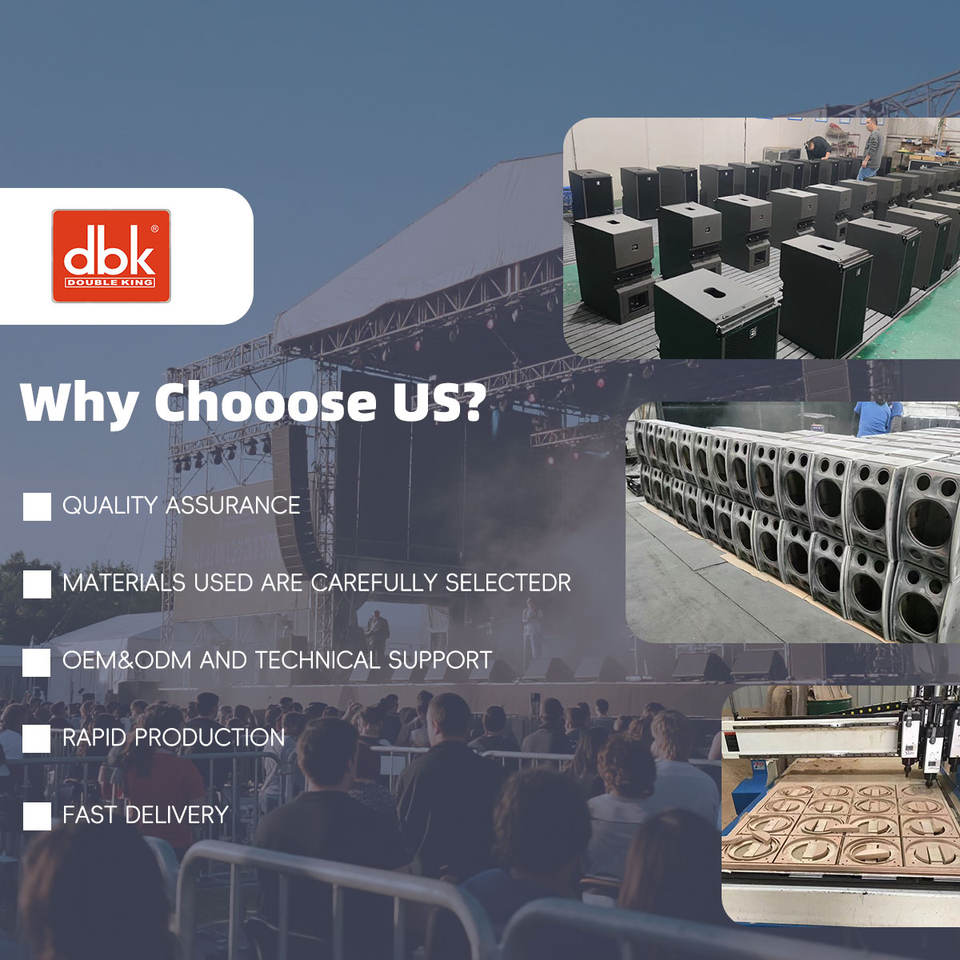 dbk®
DOUBLE KING

Why Chooose US?

QUALITY ASSURANCE

MATERIALS USED ARE CAREFULLY SELECTEDR

OEM&ODM AND TECHNICAL SUPPORT

RAPID PRODUCTION

FAST DELIVERY